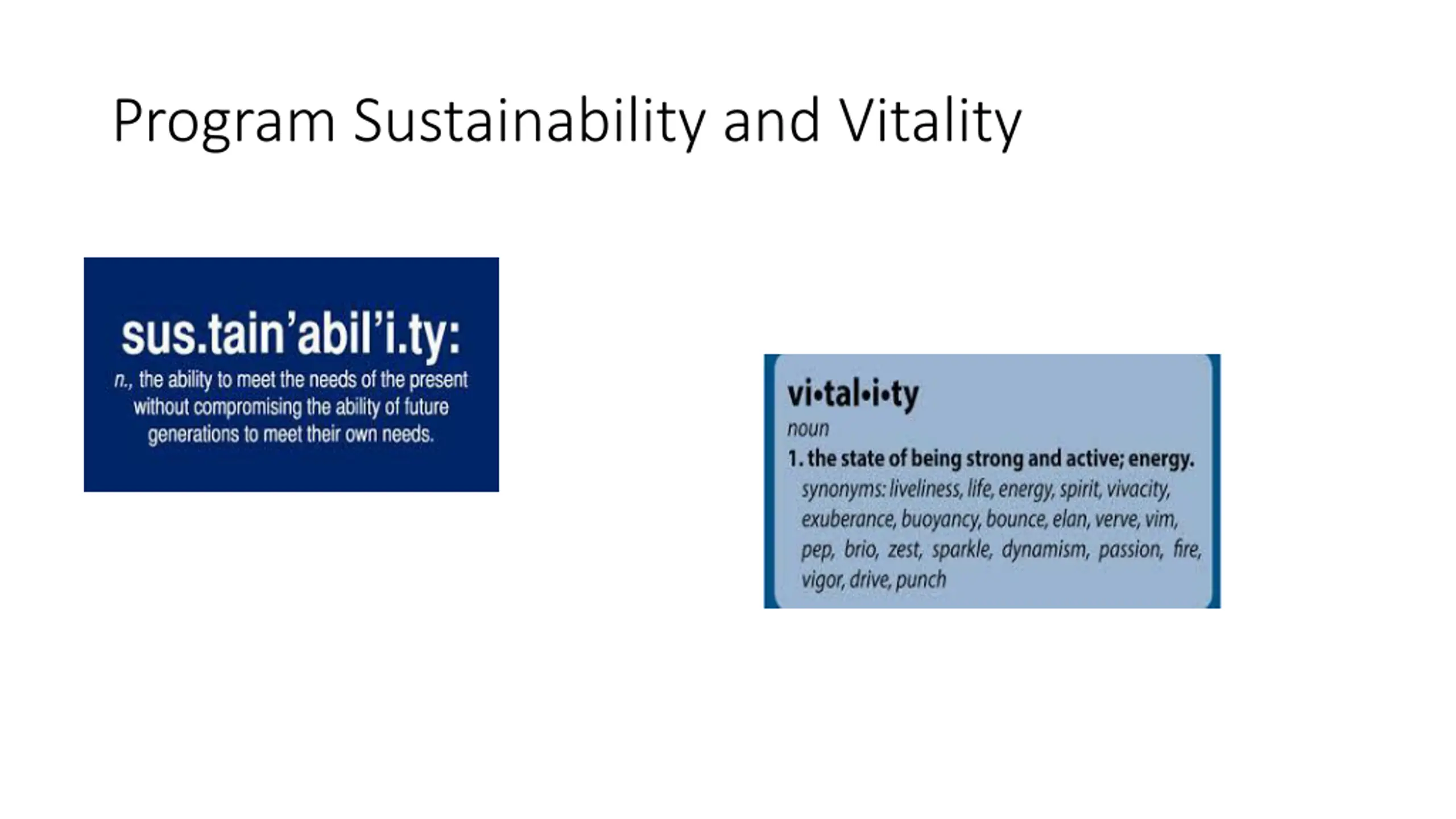 Program Sustainability and Vitality

sus.tain'abil'i.ty:
n., the ability to meet the needs of the present without compromising the ability of future generations to meet their own needs.

vi•tal•i•ty
noun
1. the state of being strong and active; energy.
synonyms: liveliness, life, energy, spirit, vivacity, exuberance, buoyancy, bounce, elan, verve, vim, pep, brio, zest, sparkle, dynamism, passion, fire, vigor, drive, punch